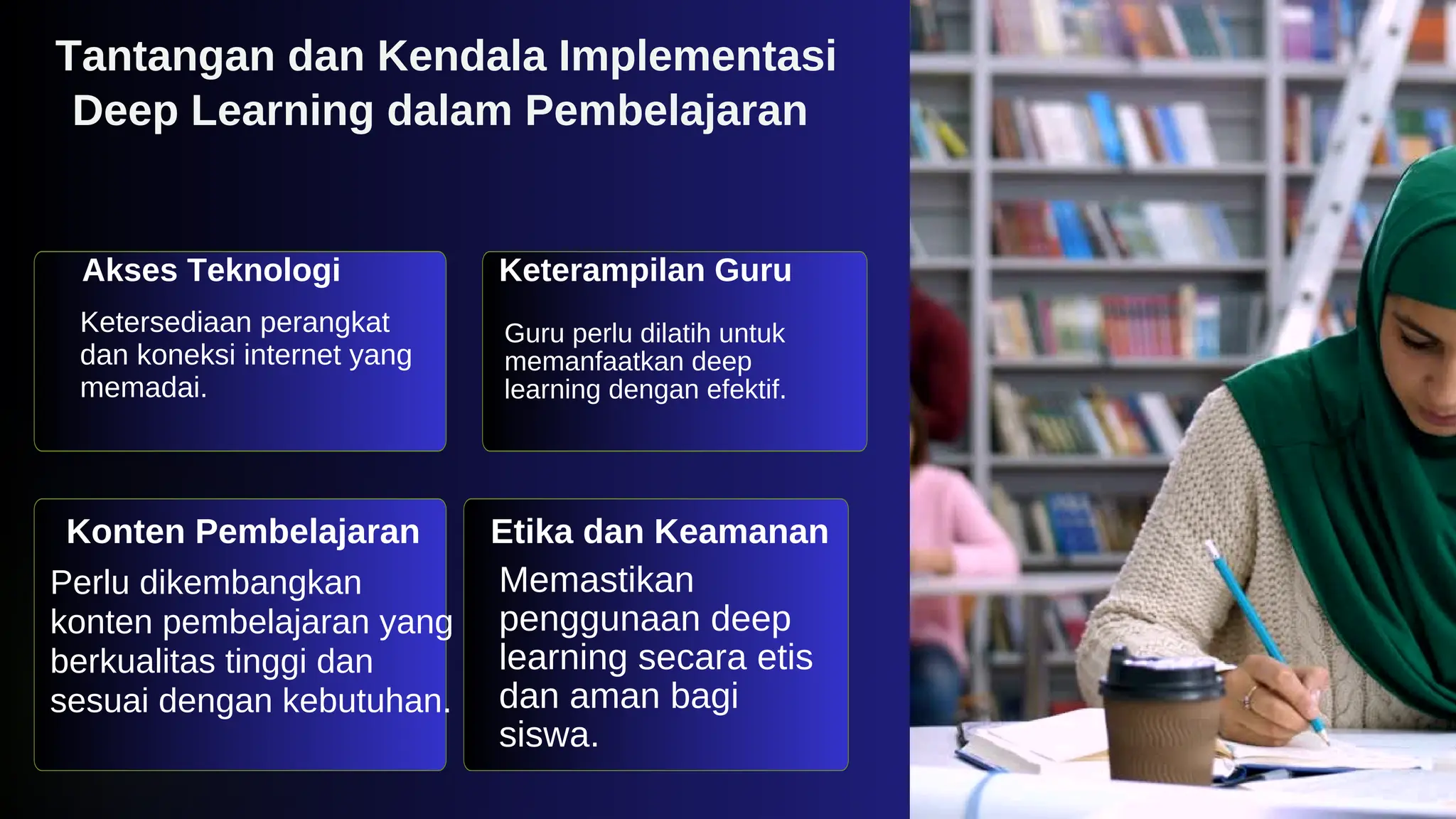 Tantangan dan Kendala Implementasi Deep Learning dalam Pembelajaran

Akses Teknologi

Ketersediaan perangkat dan koneksi internet yang memadai.

Keterampilan Guru

Guru perlu dilatih untuk memanfaatkan deep learning dengan efektif.

Konten Pembelajaran

Perlu dikembangkan konten pembelajaran yang berkualitas tinggi dan sesuai dengan kebutuhan.

Etika dan Keamanan

Memastikan penggunaan deep learning secara etis dan aman bagi siswa.